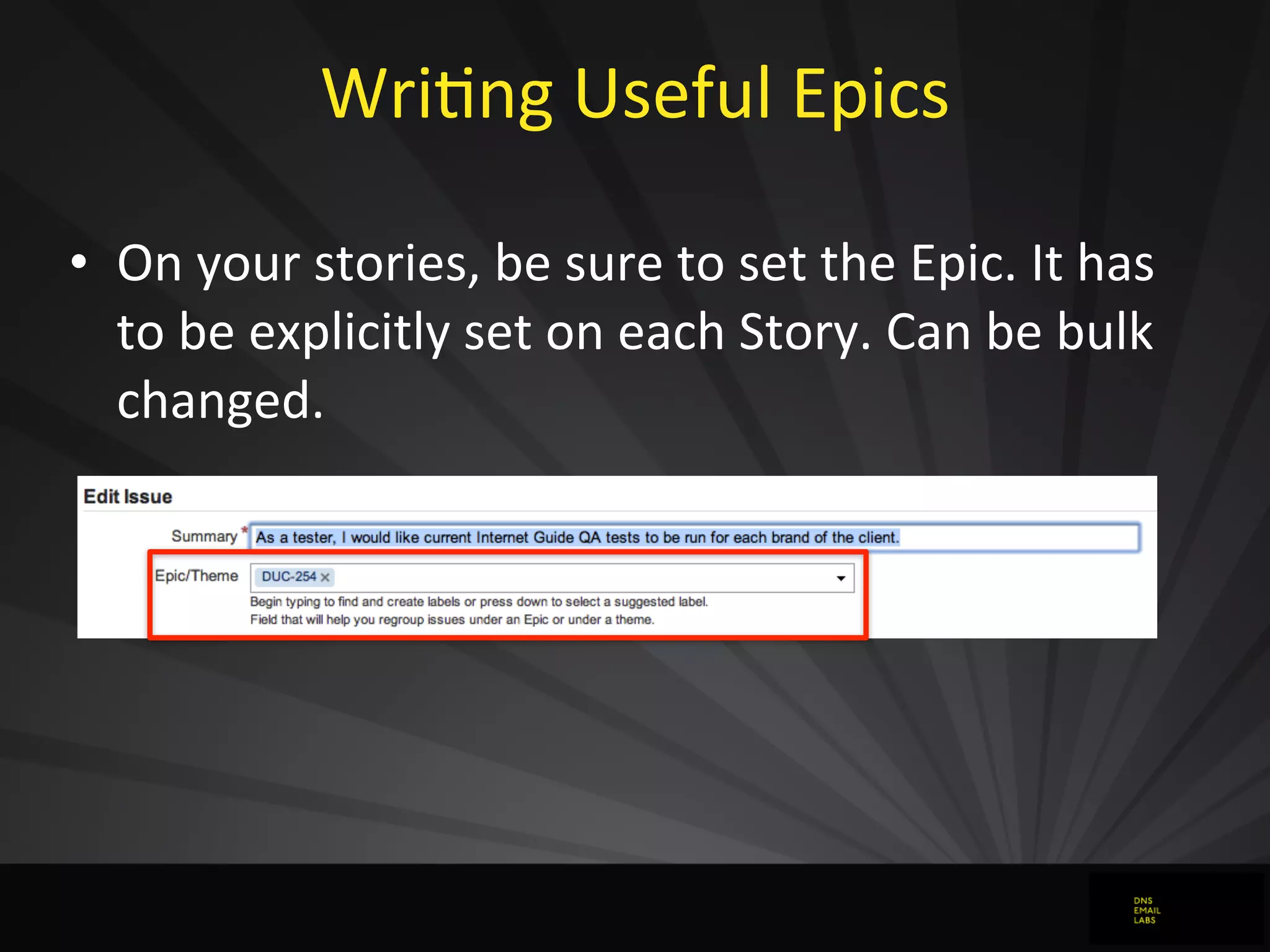 Writing Useful Epics

• On your stories, be sure to set the Epic. It has to be explicitly set on each Story. Can be bulk changed.

Edit Issue

Summary * As a tester, I would like current Internet Guide QA tests to be run for each brand of the client.

Epic/Theme DUC-254 ×

Begin typing to find and create labels or press down to select a suggested label.
Field that will help you regroup issues under an Epic or under a theme.

DNS
EMAIL
LABS